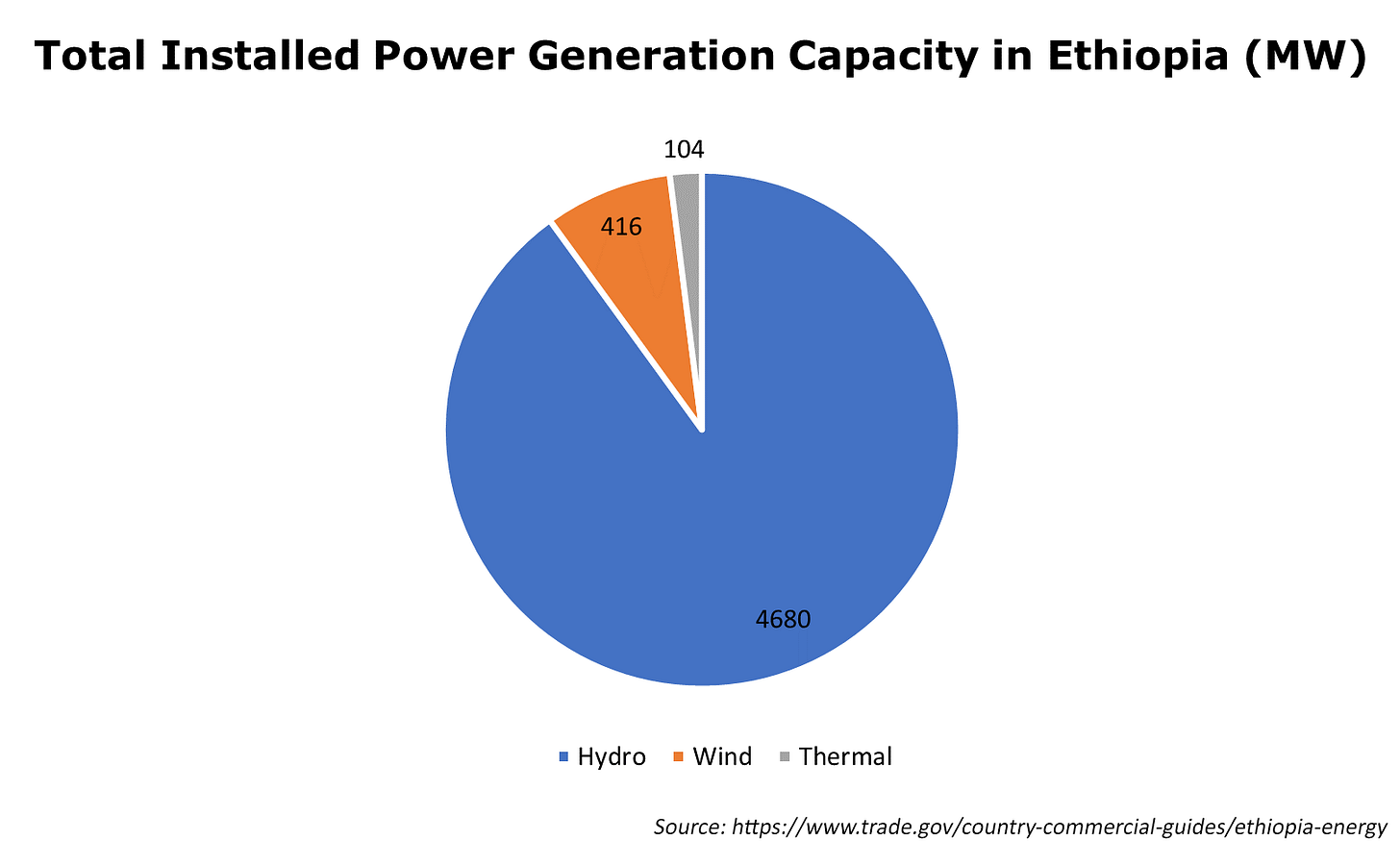 Total Installed Power Generation Capacity in Ethiopia (MW)

104

416

4680

Hydro Wind Thermal

Source: https://www.trade.gov/country-commercial-guides/ethiopia-energy